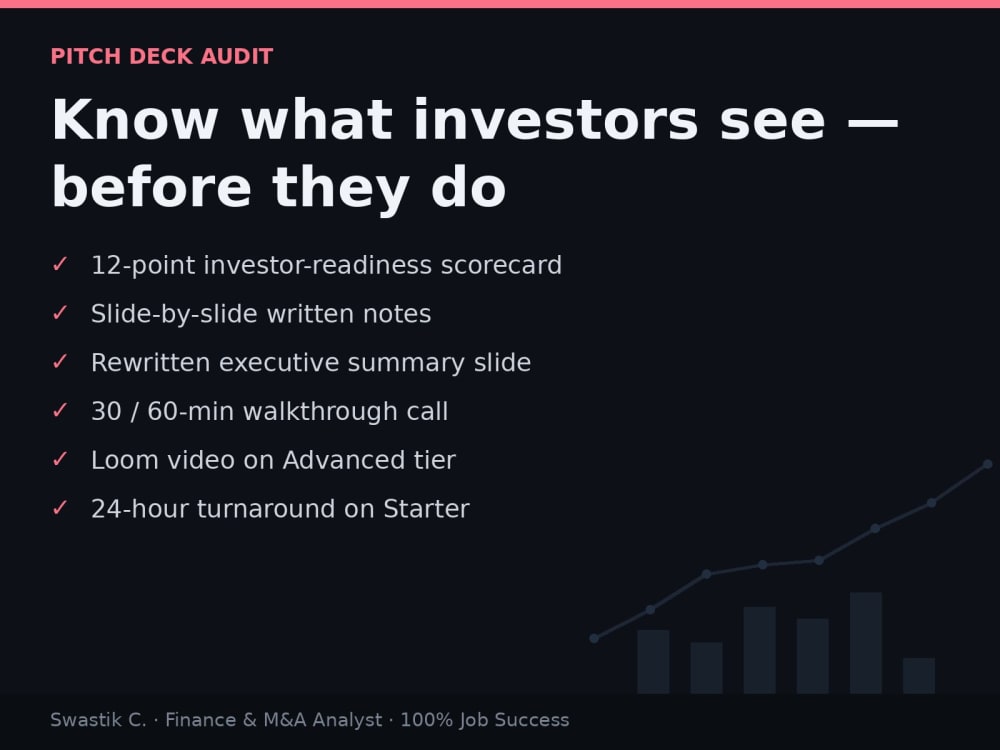 PITCH DECK AUDIT

Know what investors see — before they do

✓ 12-point investor-readiness scorecard
✓ Slide-by-slide written notes
✓ Rewritten executive summary slide
✓ 30 / 60-min walkthrough call
✓ Loom video on Advanced tier
✓ 24-hour turnaround on Starter

Swastik C. · Finance & M&A Analyst · 100% Job Success